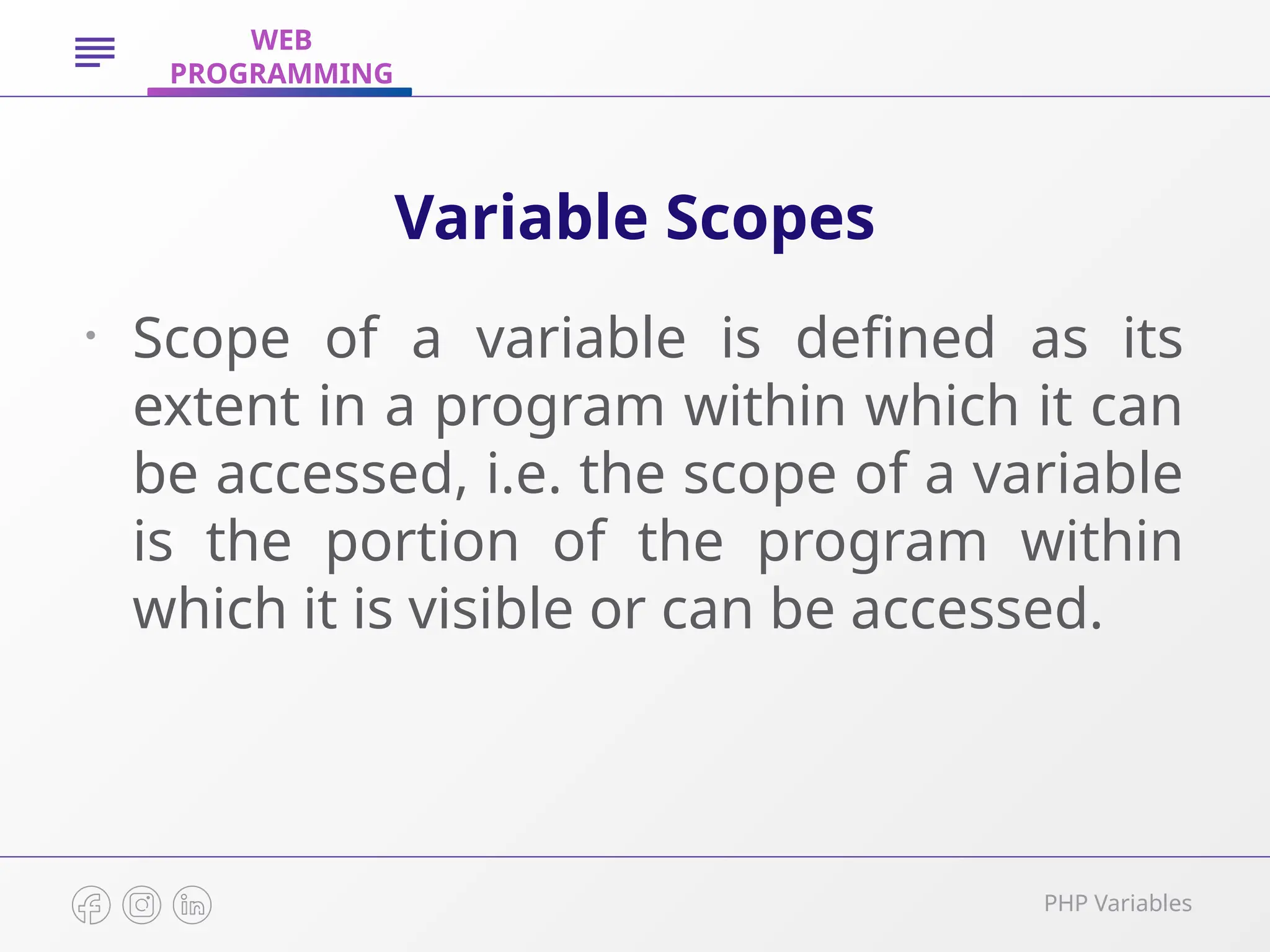 WEB PROGRAMMING

Variable Scopes

• Scope of a variable is defined as its extent in a program within which it can be accessed, i.e. the scope of a variable is the portion of the program within which it is visible or can be accessed.

PHP Variables